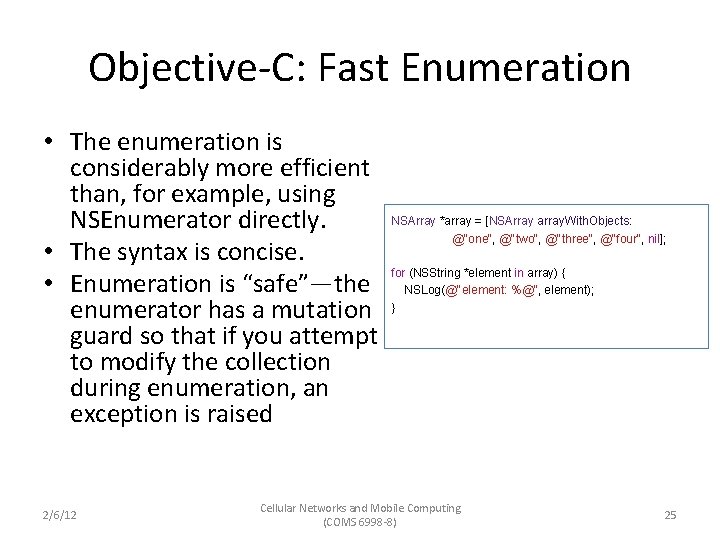 Objective-C: Fast Enumeration

• The enumeration is considerably more efficient than, for example, using NSEnumerator directly.
• The syntax is concise.
• Enumeration is “safe”—the enumerator has a mutation guard so that if you attempt to modify the collection during enumeration, an exception is raised

NSArray *array = [NSArray arrayWithObjects:
@"one", @"two", @"three", @"four", nil];

for (NSString *element in array) {
NSLog(@"element: %@", element);
}

2/6/12

Cellular Networks and Mobile Computing (COMS 6998-8)

25